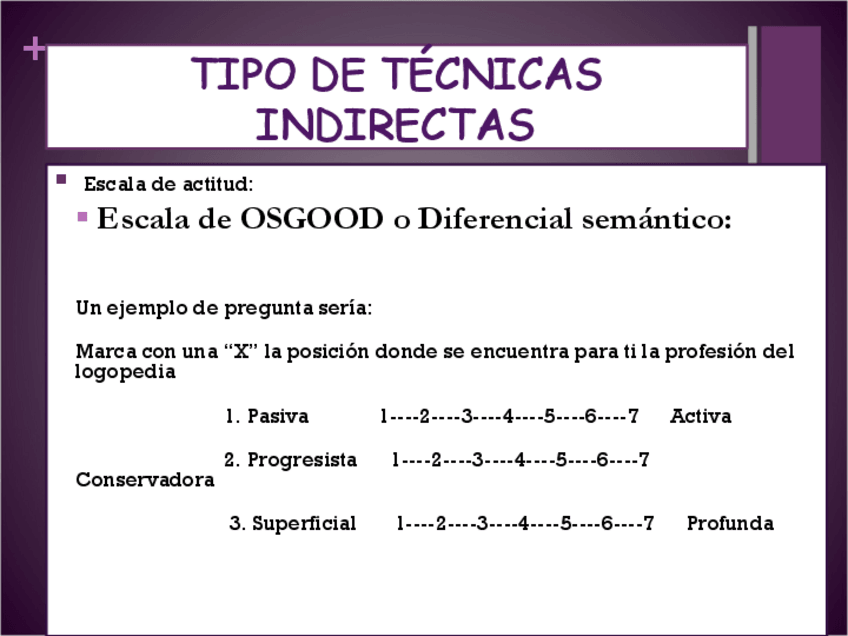 +
TIPO DE TÉCNICAS INDIRECTAS

Escala de actitud:

Escala de OSGOOD o Diferencial semántico:

Un ejemplo de pregunta sería:

Marca con una “X” la posición donde se encuentra para ti la profesión del logopedia

1. Pasiva 1----2----3----4----5----6----7 Activa

2. Progresista 1----2----3----4----5----6----7 Conservadora

3. Superficial 1----2----3----4----5----6----7 Profunda